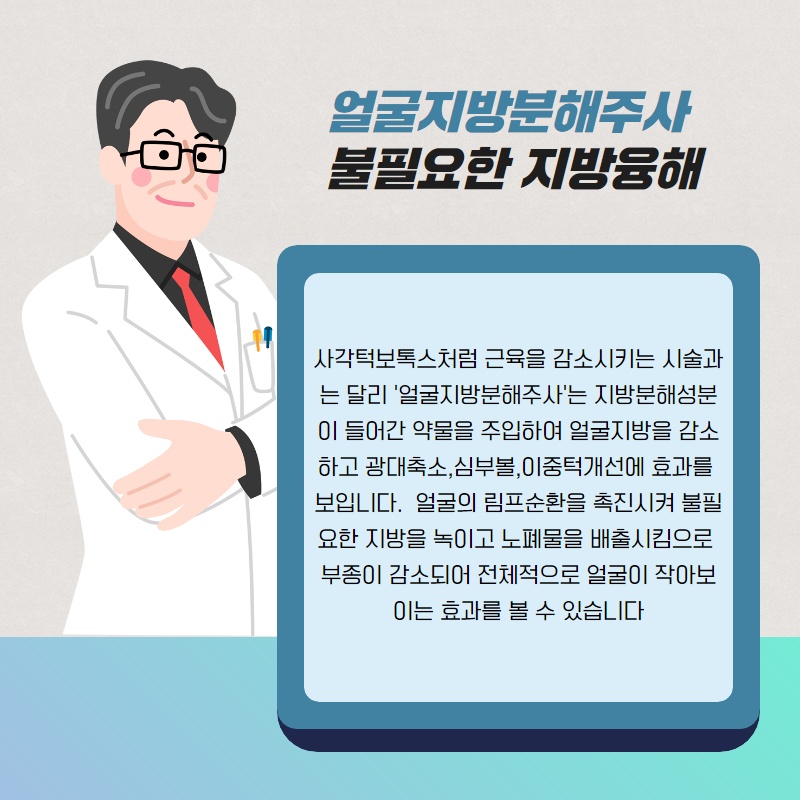 얼굴지방분해주사
불필요한 지방융해

사각턱보톡스처럼 근육을 감소시키는 시술과는 달리 '얼굴지방분해주사'는 지방분해성분이 들어간 약물을 주입하여 얼굴지방을 감소하고 광대축소,심부볼,이중턱개선에 효과를 보입니다. 얼굴의 림프순환을 촉진시켜 불필요한 지방을 녹이고 노폐물을 배출시킴으로 부종이 감소되어 전체적으로 얼굴이 작아보이는 효과를 볼 수 있습니다